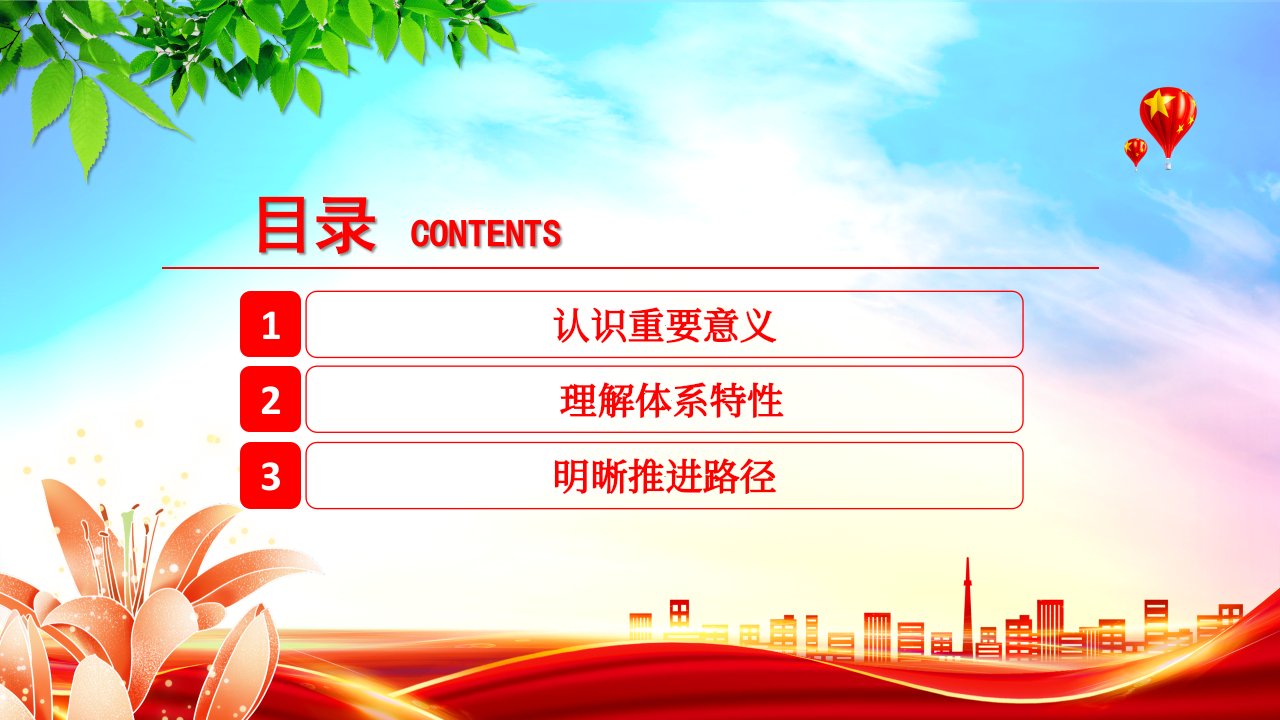 目录 CONTENTS

1 认识重要意义

2 理解体系特性

3 明晰推进路径